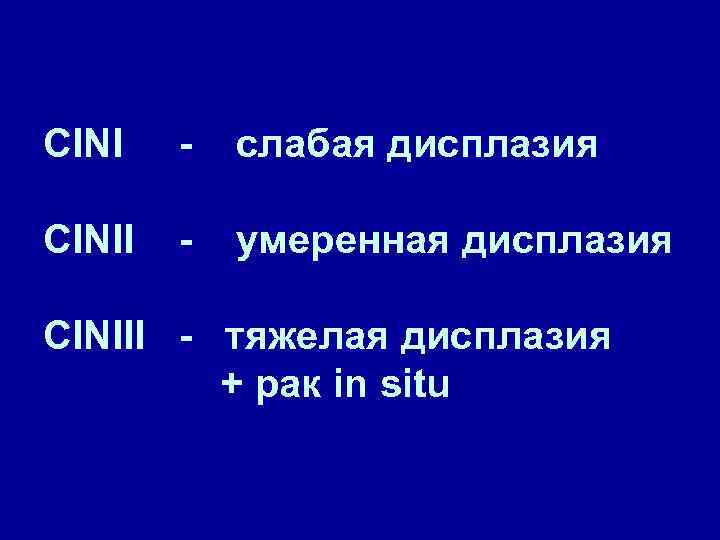 CINI - слабая дисплазия

CINII - умеренная дисплазия

CINIII - тяжелая дисплазия
+ рак in situ